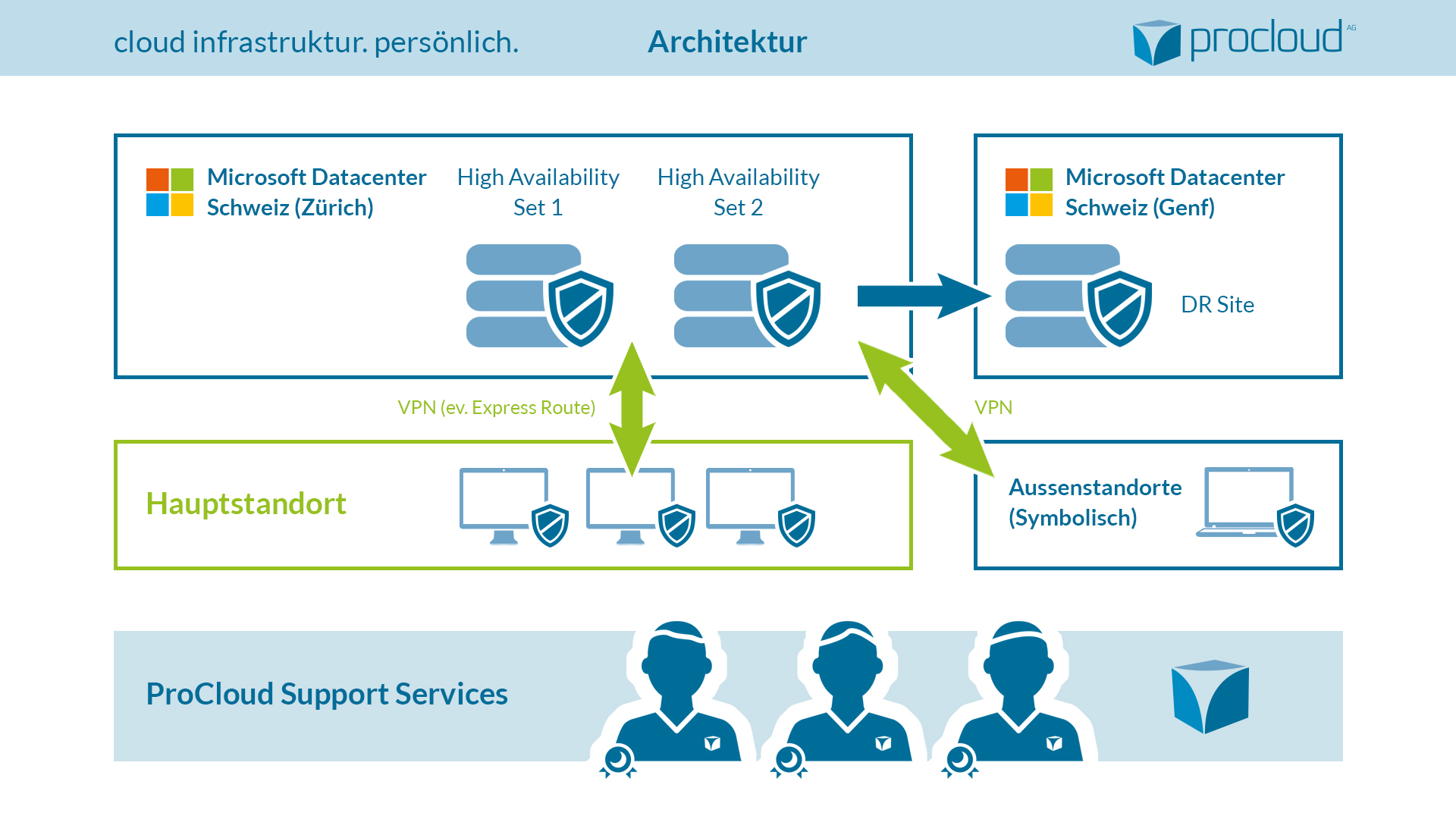 cloud infrastruktur. persönlich.

Architektur

procloud AG

Microsoft Datacenter Schweiz (Zürich)

High Availability Set 1

High Availability Set 2

Microsoft Datacenter Schweiz (Genf)

DR Site

VPN (ev. Express Route)

VPN

Hauptstandort

Aussenstandorte (Symbolisch)

ProCloud Support Services